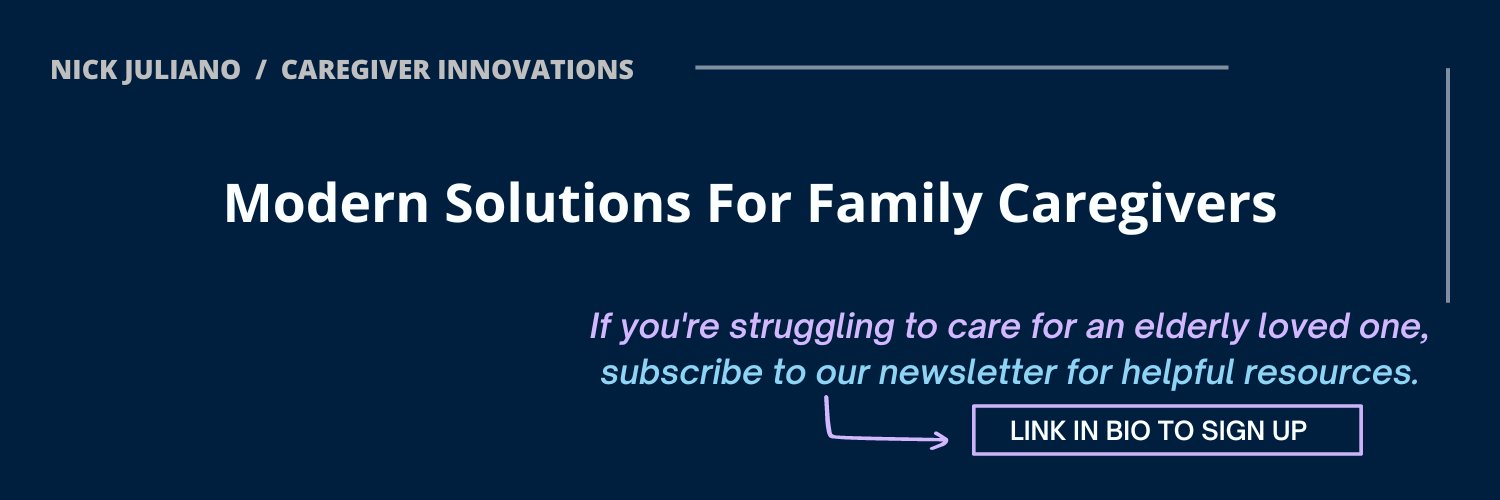 NICK JULIANO / CAREGIVER INNOVATIONS

Modern Solutions For Family Caregivers

If you're struggling to care for an elderly loved one, subscribe to our newsletter for helpful resources.

LINK IN BIO TO SIGN UP